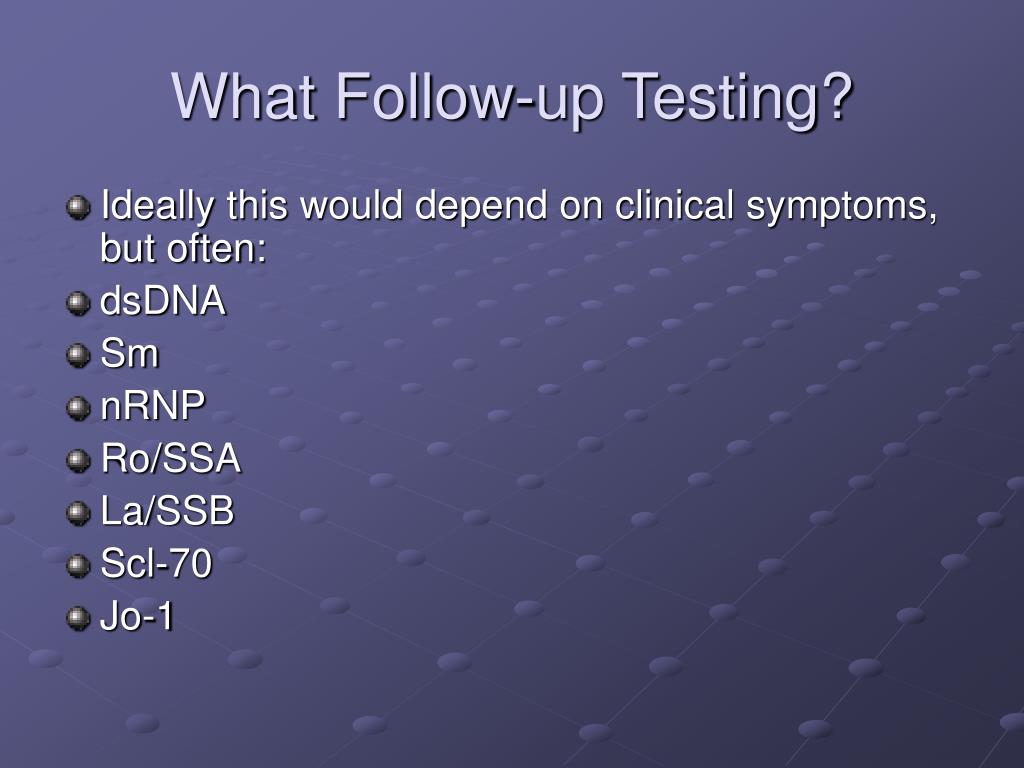 What Follow-up Testing?

Ideally this would depend on clinical symptoms, but often:

dsDNA

Sm

nRNP

Ro/SSA

La/SSB

Scl-70

Jo-1